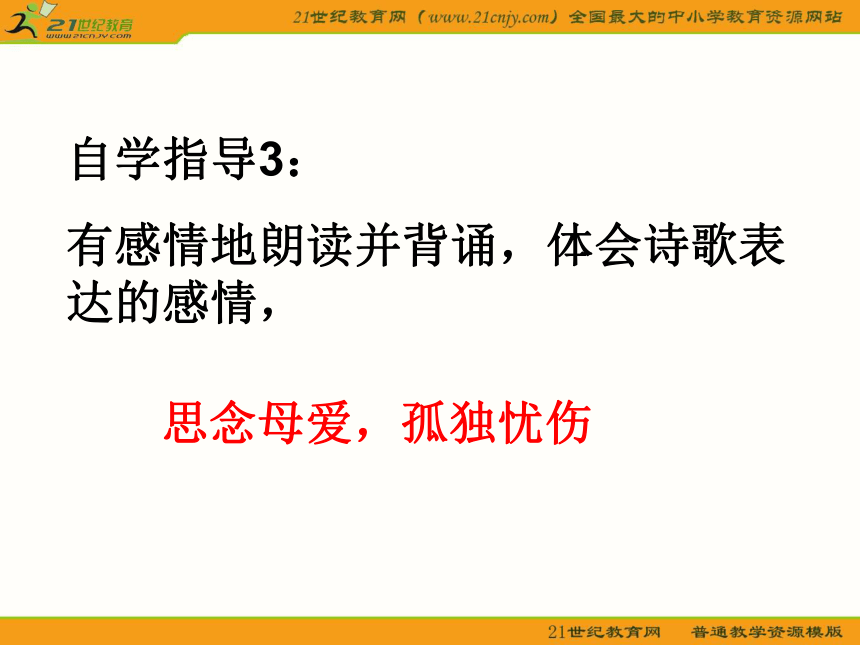 21世纪教育
www.21cnjy.com

21世纪教育网（www.21cnjy.com）全国最大的中小学教育资源网站

自学指导3：

有感情地朗读并背诵，体会诗歌表达的感情，

思念母爱，孤独忧伤

21世纪教育网　普通教学资源模版